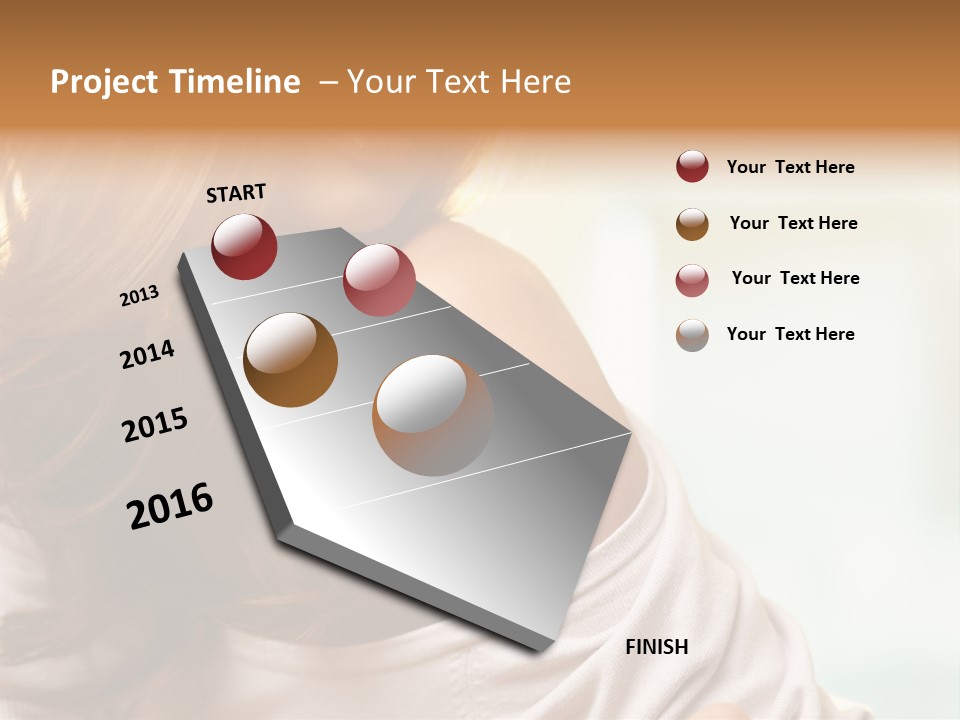 Project Timeline – Your Text Here

START

2013

2014

2015

2016

FINISH

Your Text Here

Your Text Here

Your Text Here

Your Text Here